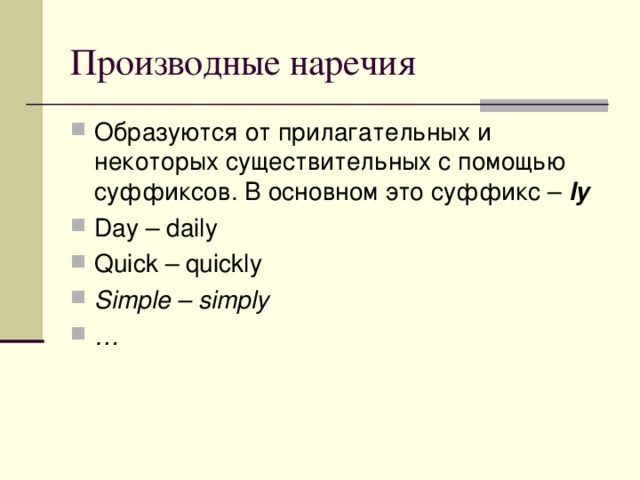 Производные наречия

Образуются от прилагательных и некоторых существительных с помощью суффиксов. В основном это суффикс – ly

Day – daily

Quick – quickly

Simple – simply

…